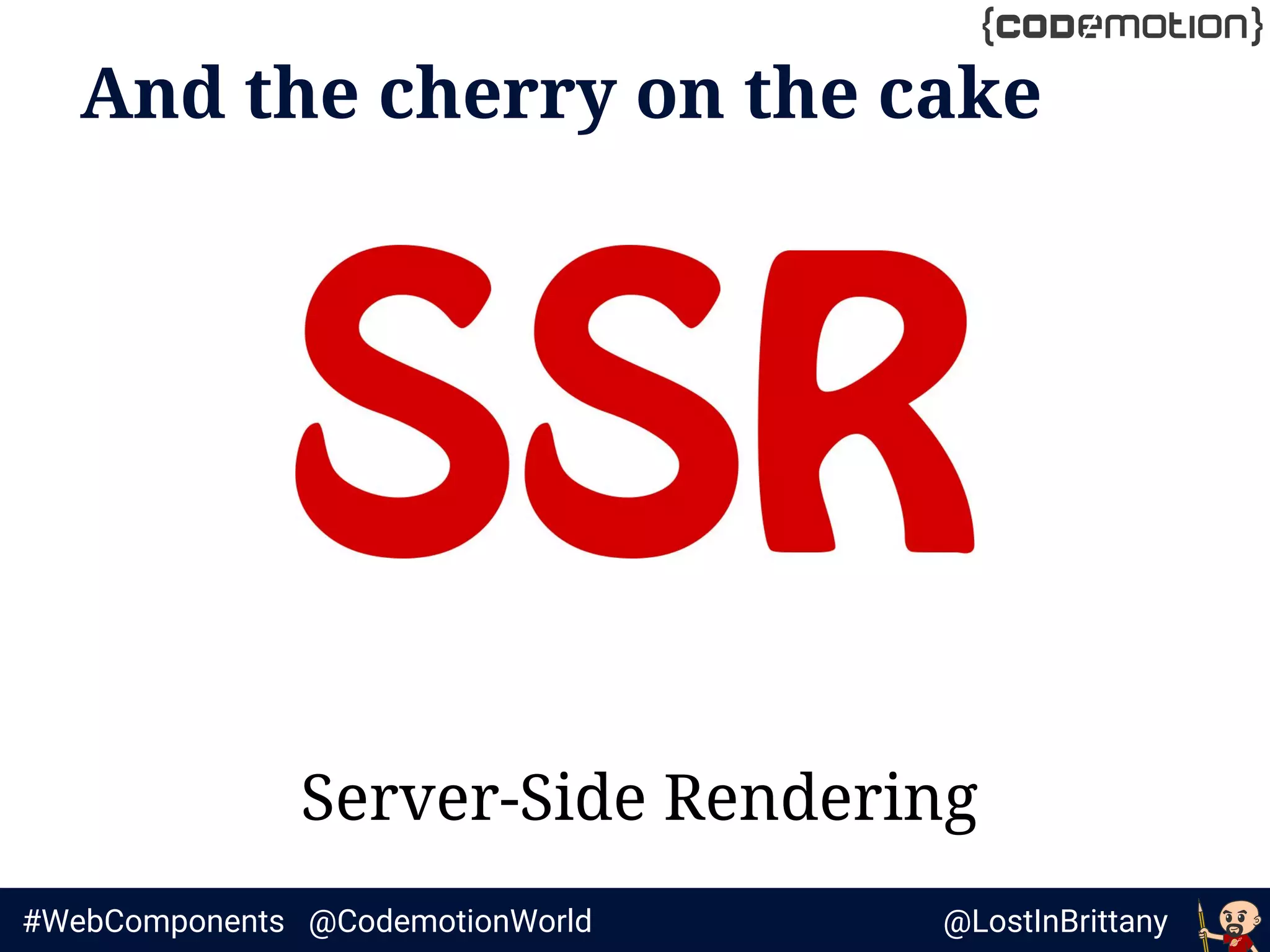 {codemotion}

And the cherry on the cake

SSR

Server-Side Rendering

#WebComponents @CodemotionWorld @LostInBrittany